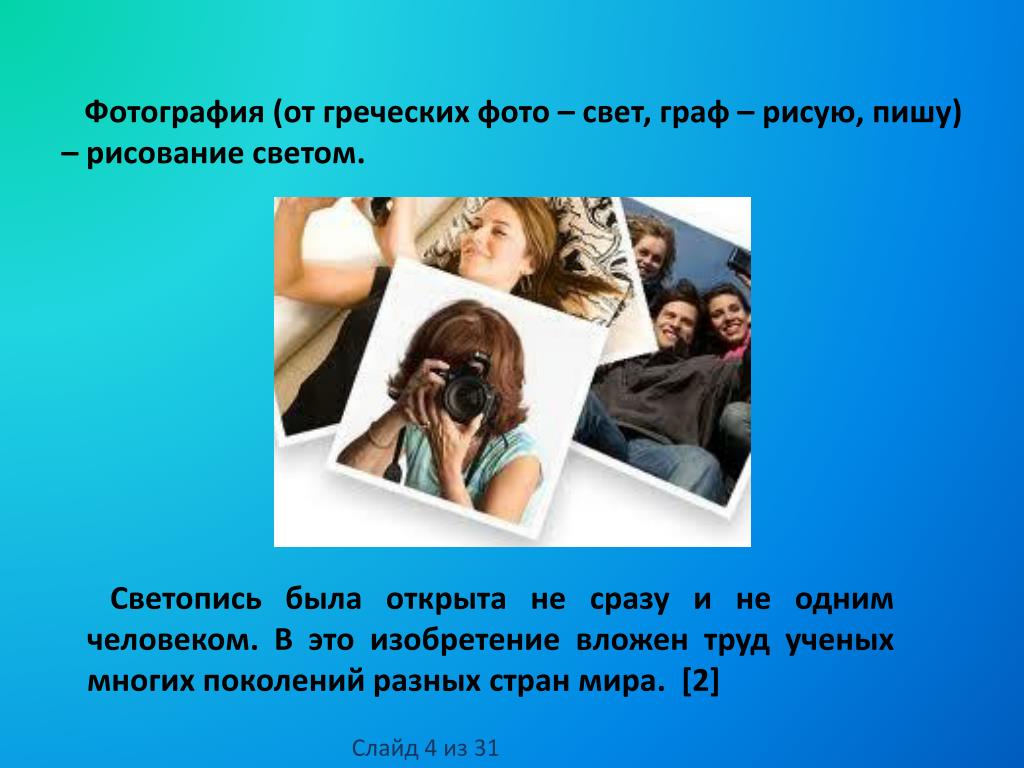 Фотография (от греческих фото – свет, граф – рисую, пишу) – рисование светом.

Светопись была открыта не сразу и не одним человеком. В это изобретение вложен труд ученых многих поколений разных стран мира. [2]

Слайд 4 из 31